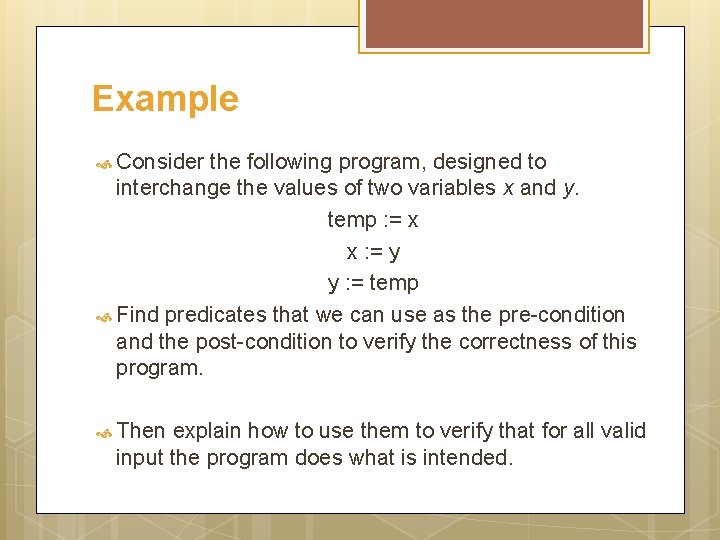 Example

Consider the following program, designed to interchange the values of two variables $x$ and $y$.

temp := x
x := y
y := temp

Find predicates that we can use as the pre-condition and the post-condition to verify the correctness of this program.

Then explain how to use them to verify that for all valid input the program does what is intended.